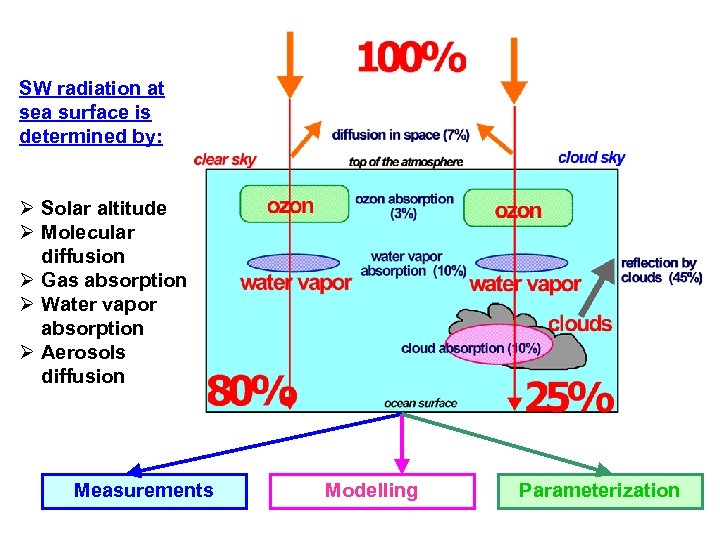 SW radiation at sea surface is determined by:

➢ Solar altitude
➢ Molecular diffusion
➢ Gas absorption
➢ Water vapor absorption
➢ Aerosols diffusion

100%

diffusion in space (7%)

clear sky

top of the atmosphere

cloud sky

ozon

ozon absorption (3%)

ozon

water vapor

water vapor absorption (10%)

water vapor

reflection by clouds (45%)

clouds

cloud absorption (10%)

80%

ocean surface

25%

Measurements

Modelling

Parameterization